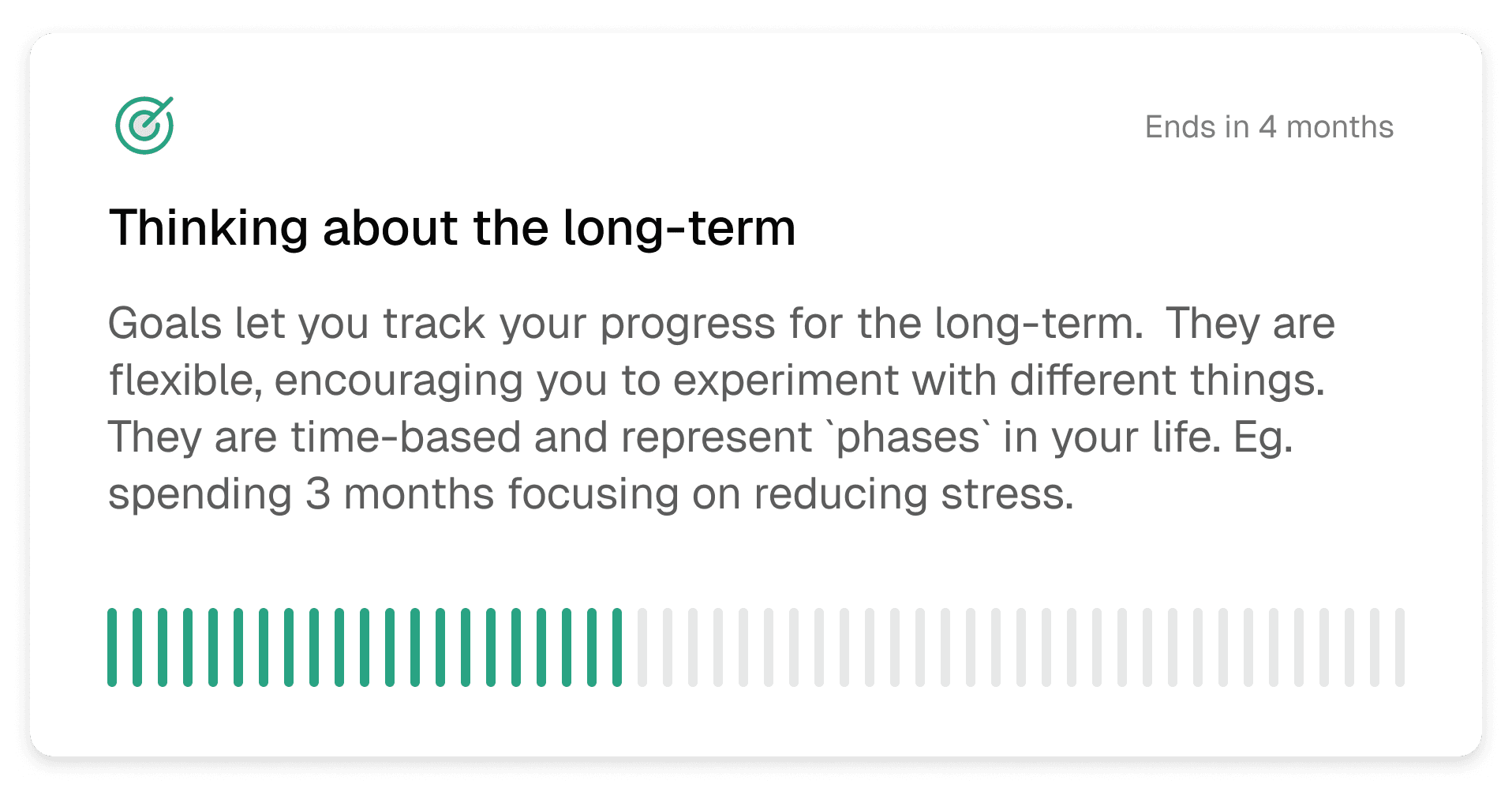 Ends in 4 months

Thinking about the long-term

Goals let you track your progress for the long-term. They are flexible, encouraging you to experiment with different things. They are time-based and represent `phases` in your life. Eg. spending 3 months focusing on reducing stress.